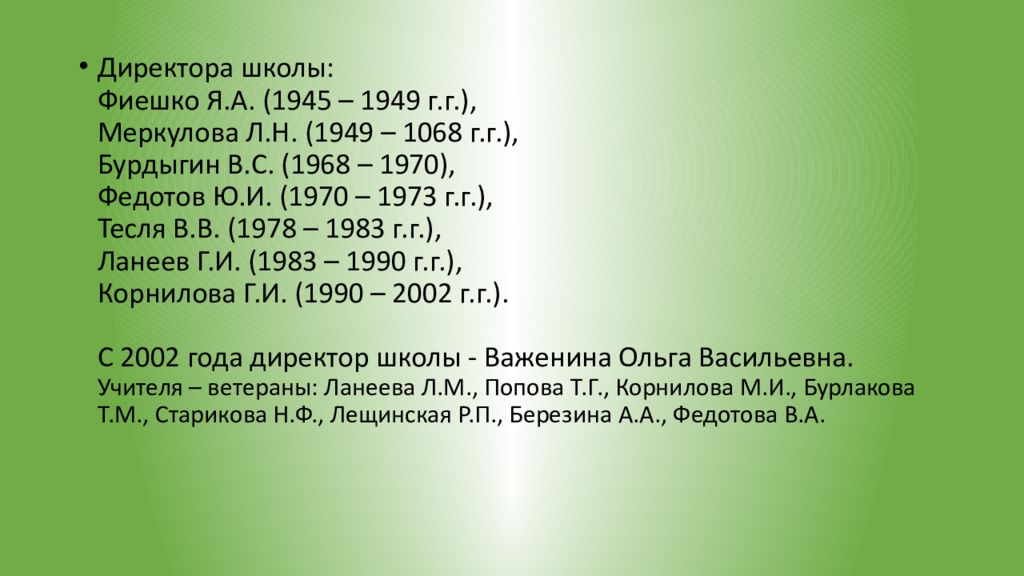 • Директора школы:
Фиешко Я.А. (1945 – 1949 г.г.),
Меркулова Л.Н. (1949 – 1068 г.г.),
Бурдыгин В.С. (1968 – 1970),
Федотов Ю.И. (1970 – 1973 г.г.),
Тесля В.В. (1978 – 1983 г.г.),
Ланеев Г.И. (1983 – 1990 г.г.),
Корнилова Г.И. (1990 – 2002 г.г.).

С 2002 года директор школы - Важенина Ольга Васильевна.
Учителя – ветераны: Ланеева Л.М., Попова Т.Г., Корнилова М.И., Бурлакова Т.М., Старикова Н.Ф., Лещинская Р.П., Березина А.А., Федотова В.А.